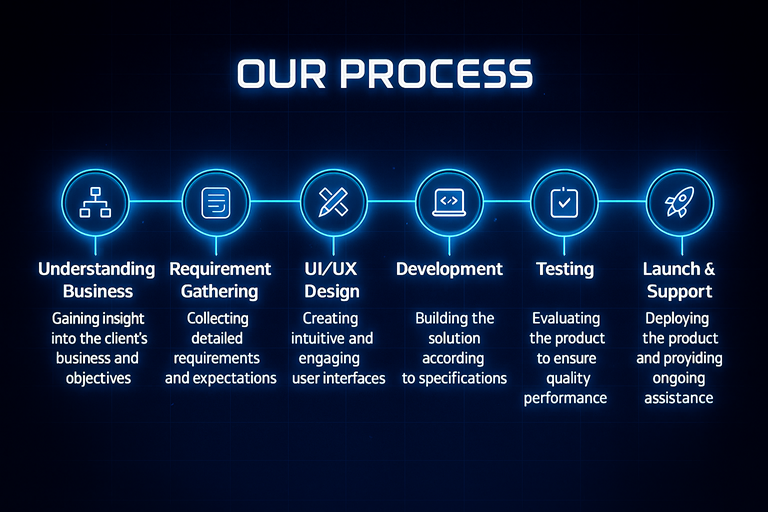 OUR PROCESS

</>

Understanding Business

Gaining insight into the client's business and objectives

Requirement Gathering

Collecting detailed requirements and expectations

UI/UX Design

Creating intuitive and engaging user interfaces

Development

Building the solution according to specifications

Testing

Evaluating the product to ensure quality performance

Launch & Support

Deploying the product and proyiding ongoing assistance